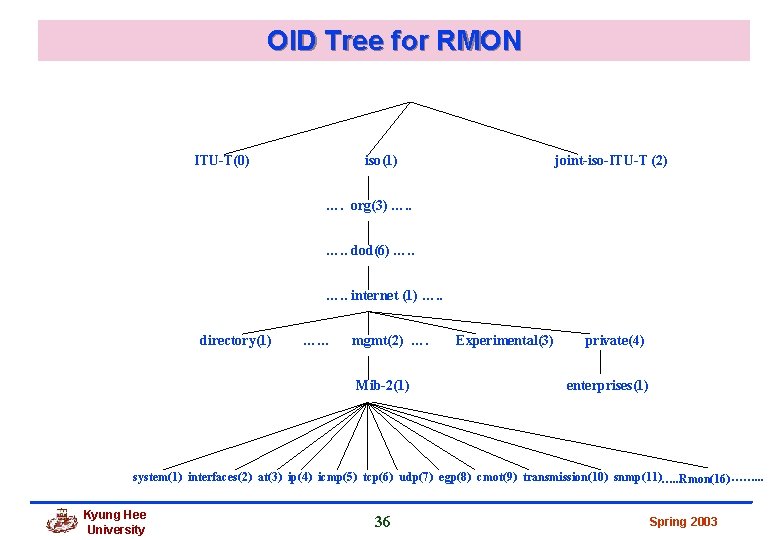 OID Tree for RMON

ITU-T(0)
iso(1)
joint-iso-ITU-T (2)

…. org(3) …..

….. dod(6) …..

….. internet (1) …..

directory(1) …… mgmt(2) …. Experimental(3) private(4)

Mib-2(1)
enterprises(1)

system(1) interfaces(2) at(3) ip(4) icmp(5) tcp(6) udp(7) egp(8) cmot(9) transmission(10) snmp(11)…..Rmon(16)……...

Kyung Hee University
36
Spring 2003